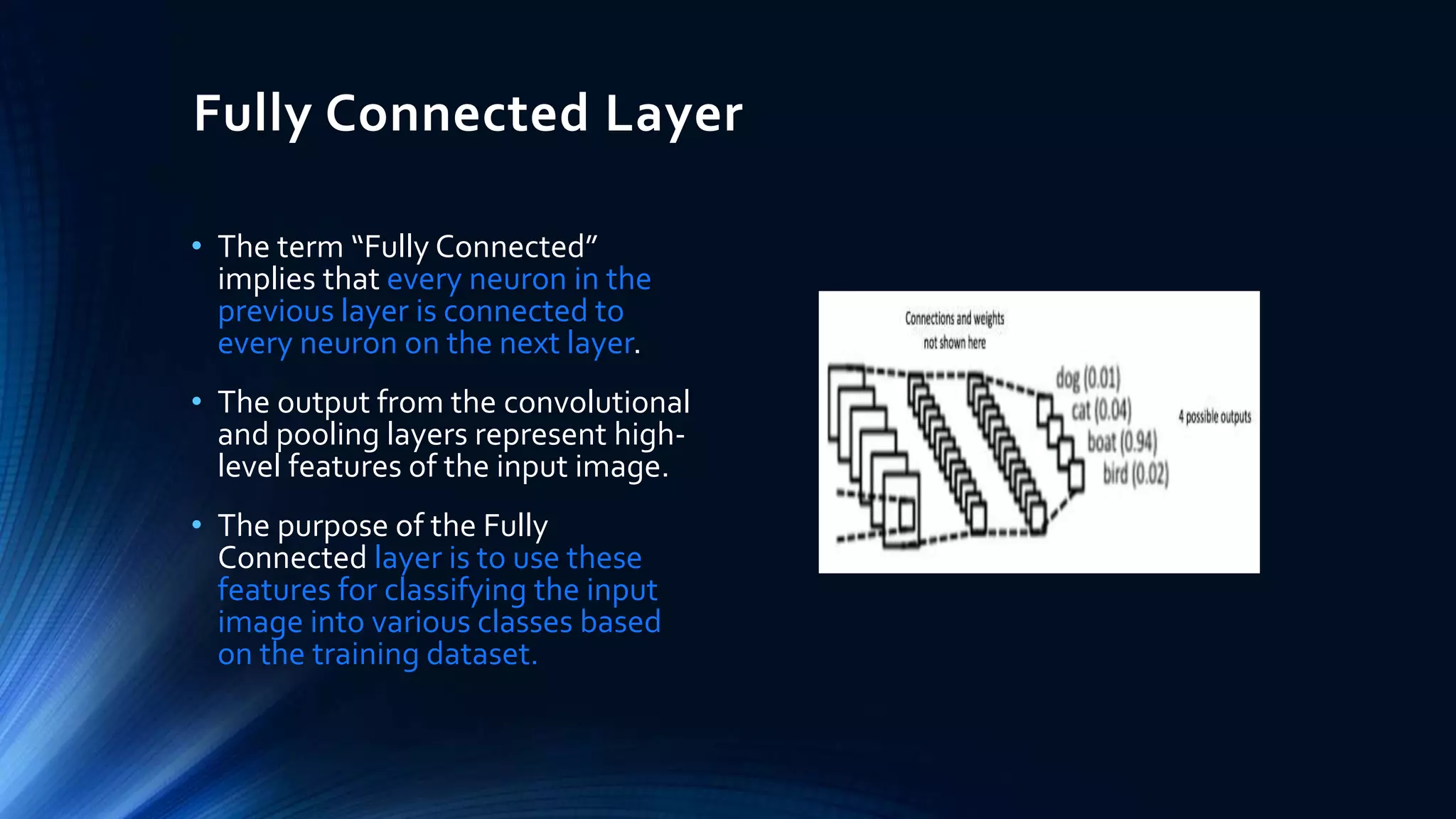 Fully Connected Layer

• The term “Fully Connected” implies that every neuron in the previous layer is connected to every neuron on the next layer.

• The output from the convolutional and pooling layers represent high-level features of the input image.

• The purpose of the Fully Connected layer is to use these features for classifying the input image into various classes based on the training dataset.

Connections and weights not shown here

dog (0.01)
cat (0.04)
boat (0.94)
bird (0.02)

4 possible outputs